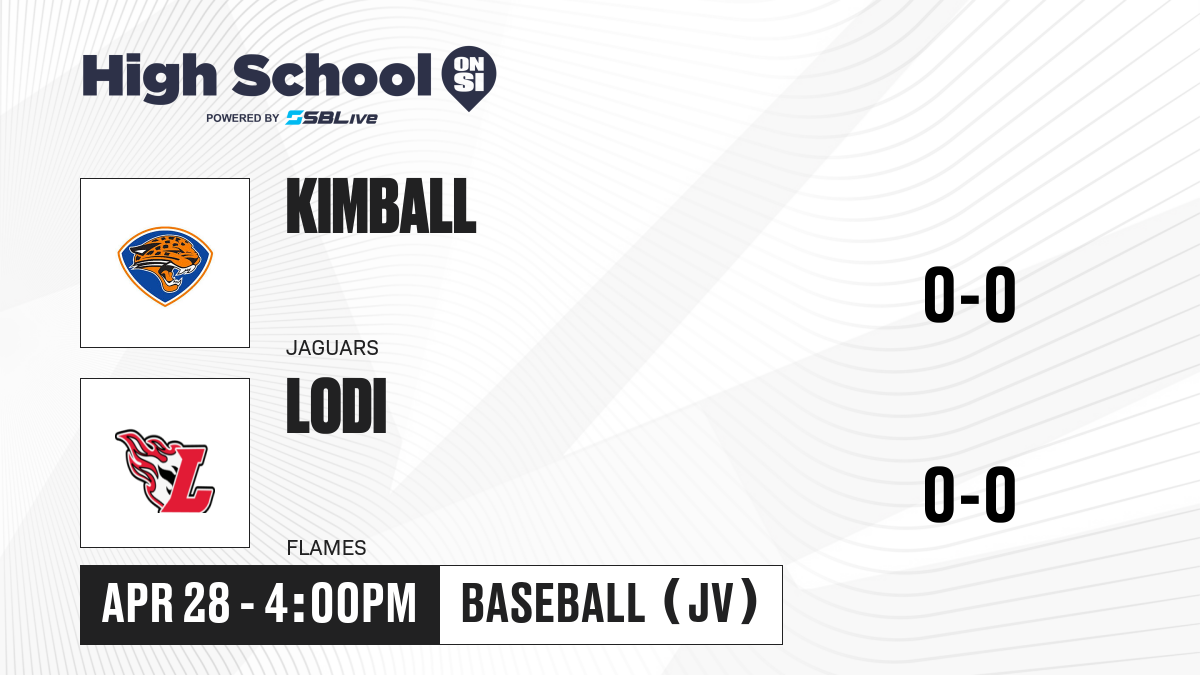 High School ON SI
POWERED BY SBLive

KIMBALL
JAGUARS
0-0

LODI
FLAMES
0-0

APR 28 - 4:00PM
BASEBALL (JV)